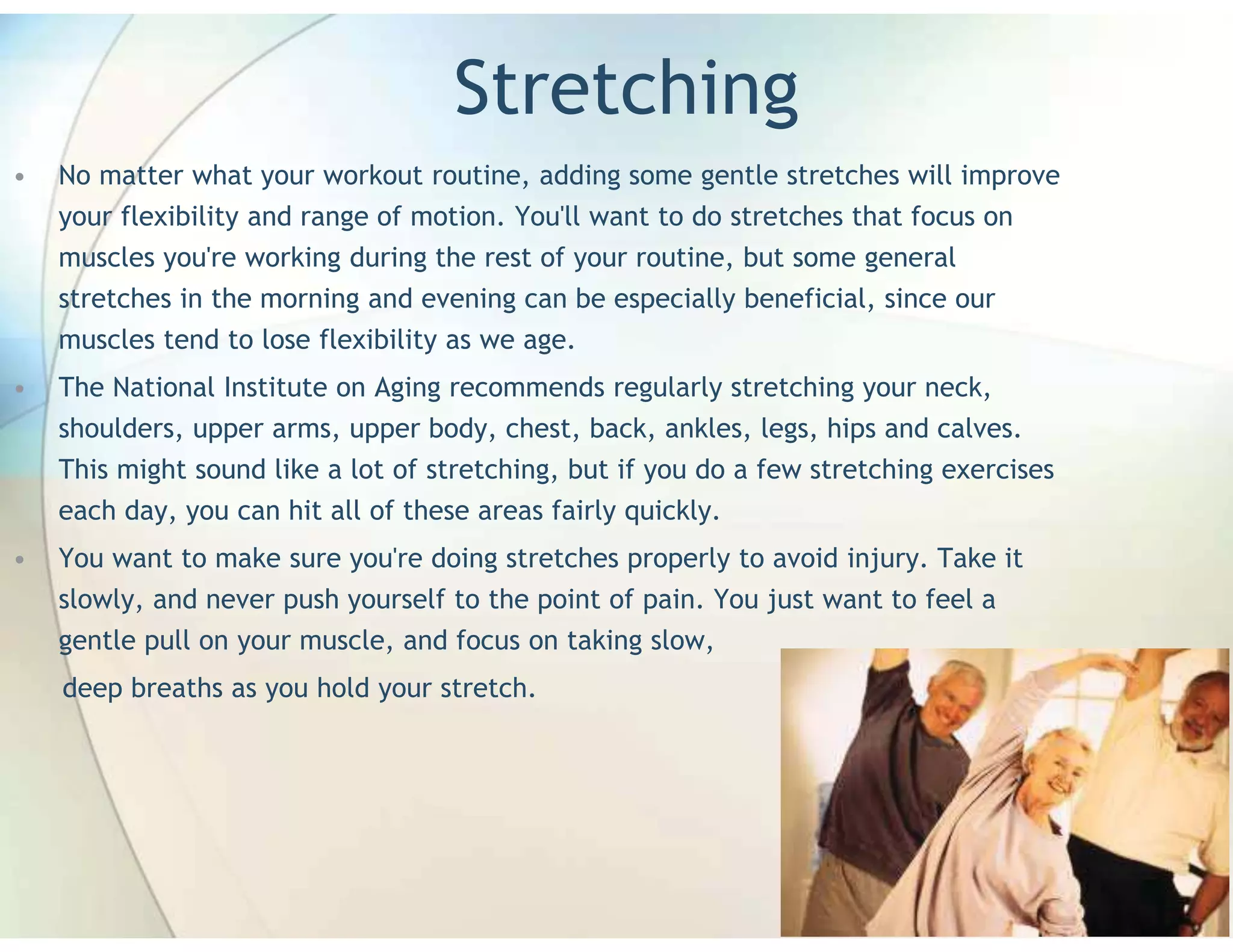 Stretching

• No matter what your workout routine, adding some gentle stretches will improve your flexibility and range of motion. You'll want to do stretches that focus on muscles you're working during the rest of your routine, but some general stretches in the morning and evening can be especially beneficial, since our muscles tend to lose flexibility as we age.

• The National Institute on Aging recommends regularly stretching your neck, shoulders, upper arms, upper body, chest, back, ankles, legs, hips and calves. This might sound like a lot of stretching, but if you do a few stretching exercises each day, you can hit all of these areas fairly quickly.

• You want to make sure you're doing stretches properly to avoid injury. Take it slowly, and never push yourself to the point of pain. You just want to feel a gentle pull on your muscle, and focus on taking slow,

deep breaths as you hold your stretch.